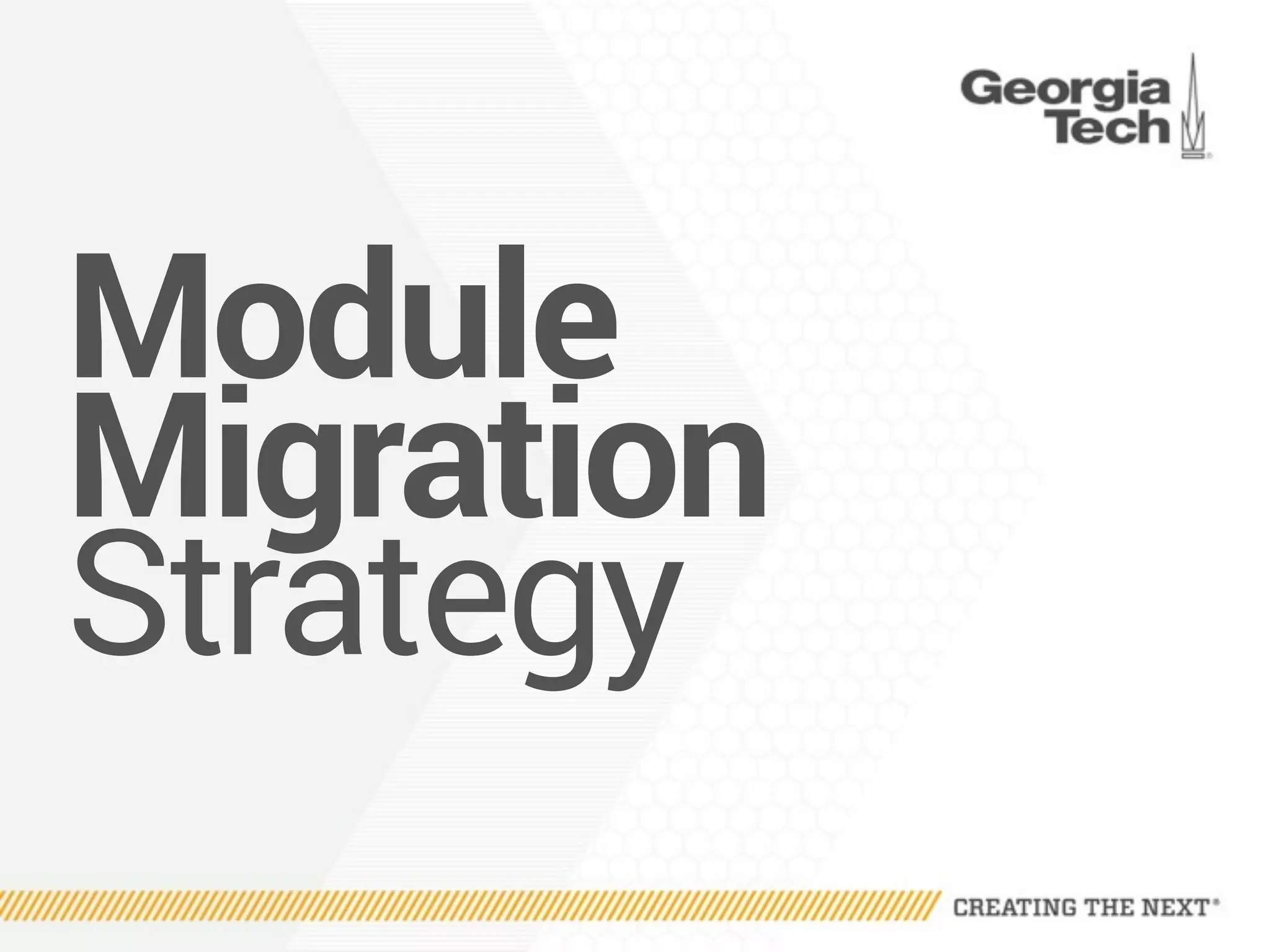 Georgia Tech

Module Migration Strategy

CREATING THE NEXT®